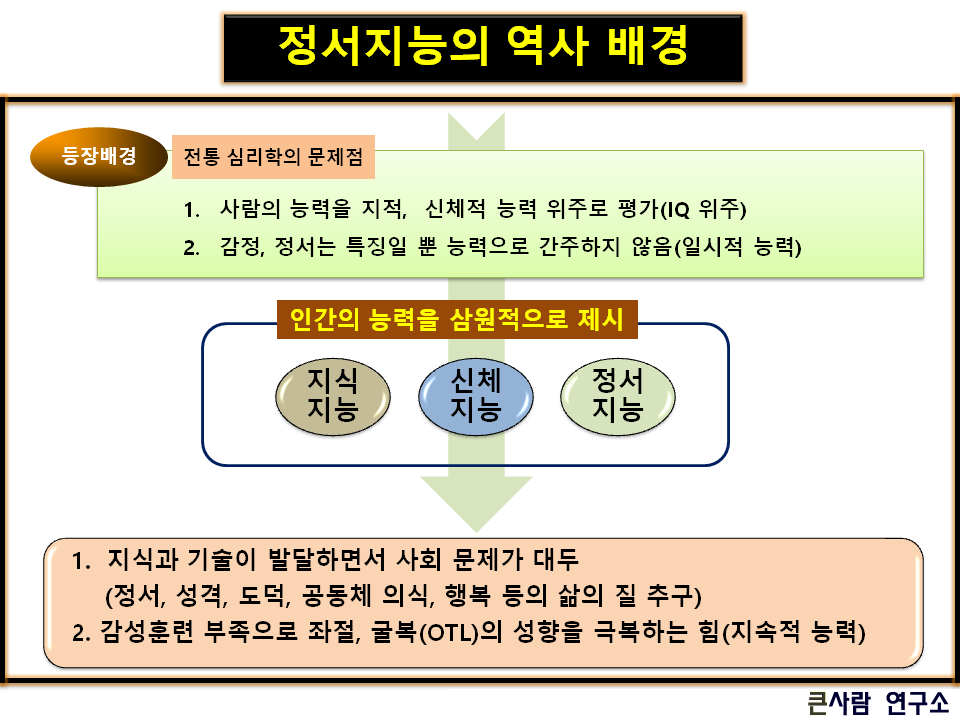 정서지능의 역사 배경

등장배경

전통 심리학의 문제점

1. 사람의 능력을 지적, 신체적 능력 위주로 평가(IQ 위주)

2. 감정, 정서는 특징일 뿐 능력으로 간주하지 않음(일시적 능력)

인간의 능력을 삼원적으로 제시

지식 지능

신체 지능

정서 지능

1. 지식과 기술이 발달하면서 사회 문제가 대두 (정서, 성격, 도덕, 공동체 의식, 행복 등의 삶의 질 추구)

2. 감성훈련 부족으로 좌절, 굴복(OTL)의 성향을 극복하는 힘(지속적 능력)

큰사람 연구소